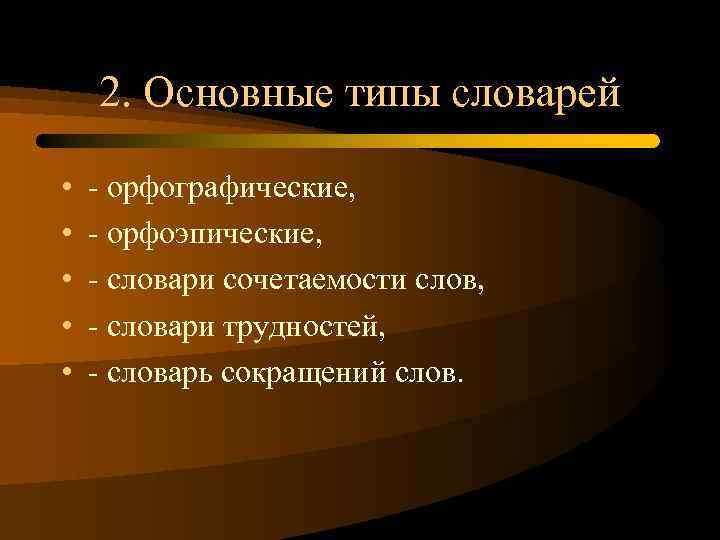 2. Основные типы словарей

• - орфографические,
• - орфоэпические,
• - словари сочетаемости слов,
• - словари трудностей,
• - словарь сокращений слов.